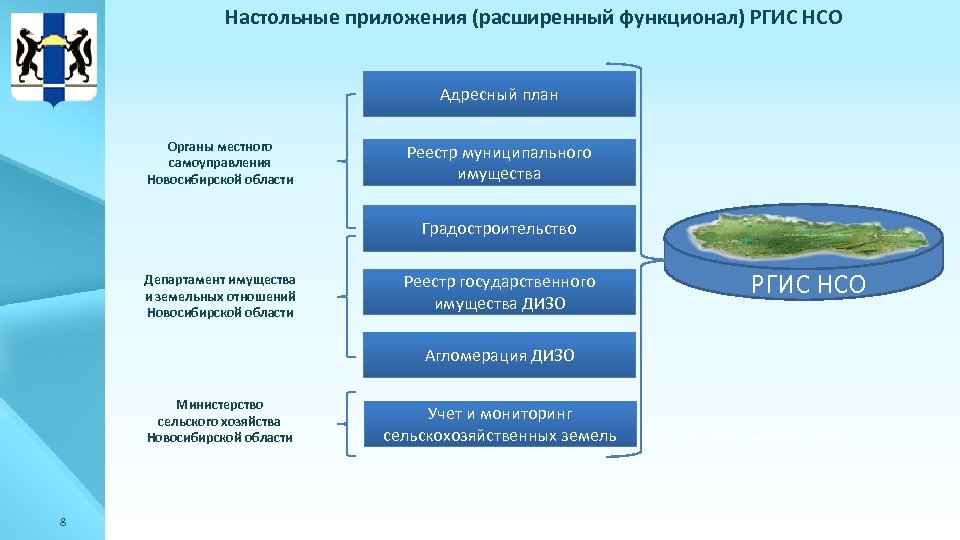 Настольные приложения (расширенный функционал) РГИС НСО

Органы местного самоуправления Новосибирской области

Департамент имущества и земельных отношений Новосибирской области

Министерство сельского хозяйства Новосибирской области

Адресный план

Реестр муниципального имущества

Градостроительство

Реестр государственного имущества ДИЗО

Агломерация ДИЗО

Учет и мониторинг сельскохозяйственных земель

РГИС НСО

8